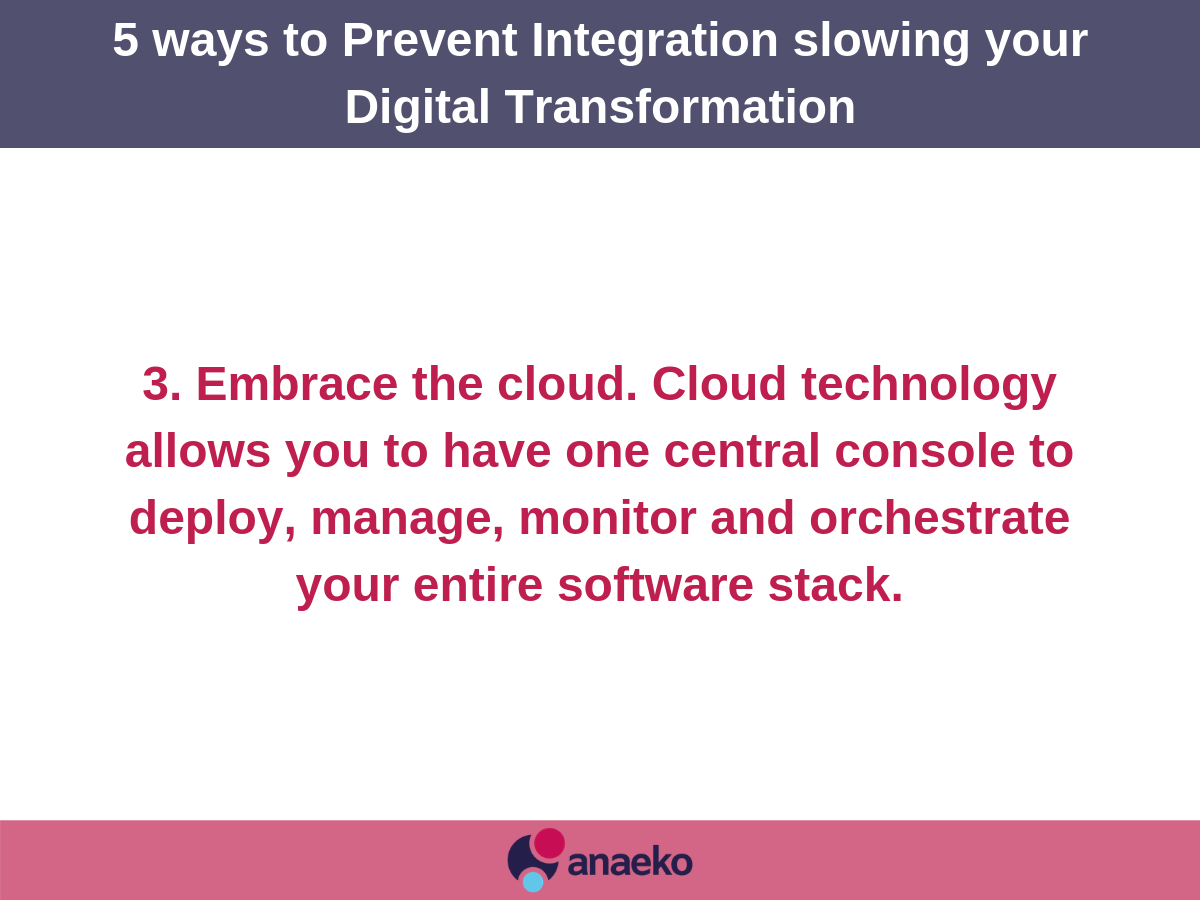 5 ways to Prevent Integration slowing your Digital Transformation

3. Embrace the cloud. Cloud technology allows you to have one central console to deploy, manage, monitor and orchestrate your entire software stack.

anaeko